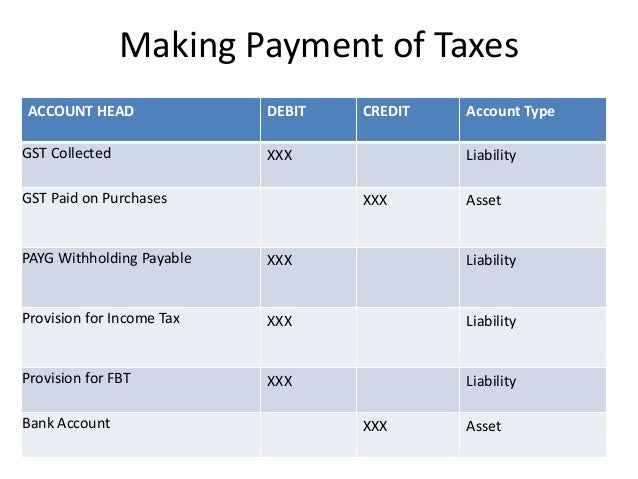 Making Payment of Taxes

| ACCOUNT HEAD | DEBIT | CREDIT | Account Type |
|---|---|---|---|
| GST Collected | XXX | | Liability |
| GST Paid on Purchases | | XXX | Asset |
| PAYG Withholding Payable | XXX | | Liability |
| Provision for Income Tax | XXX | | Liability |
| Provision for FBT | XXX | | Liability |
| Bank Account | | XXX | Asset |